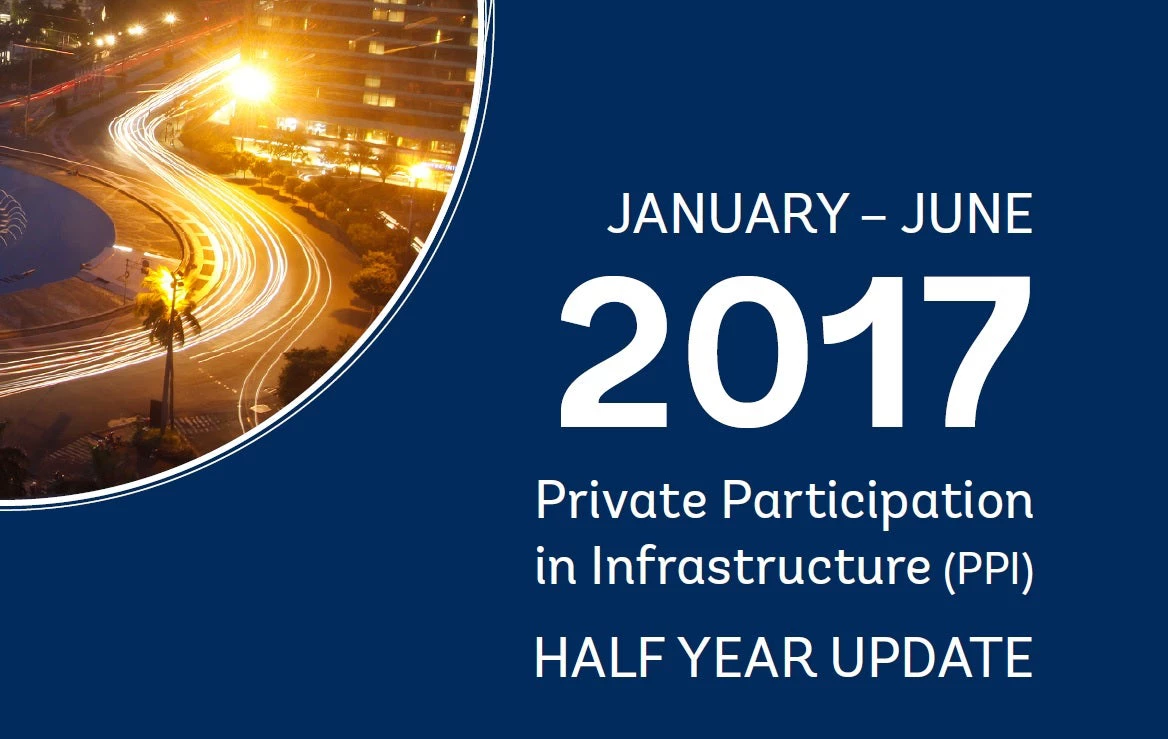 JANUARY – JUNE

2017

Private Participation in Infrastructure (PPI)

HALF YEAR UPDATE